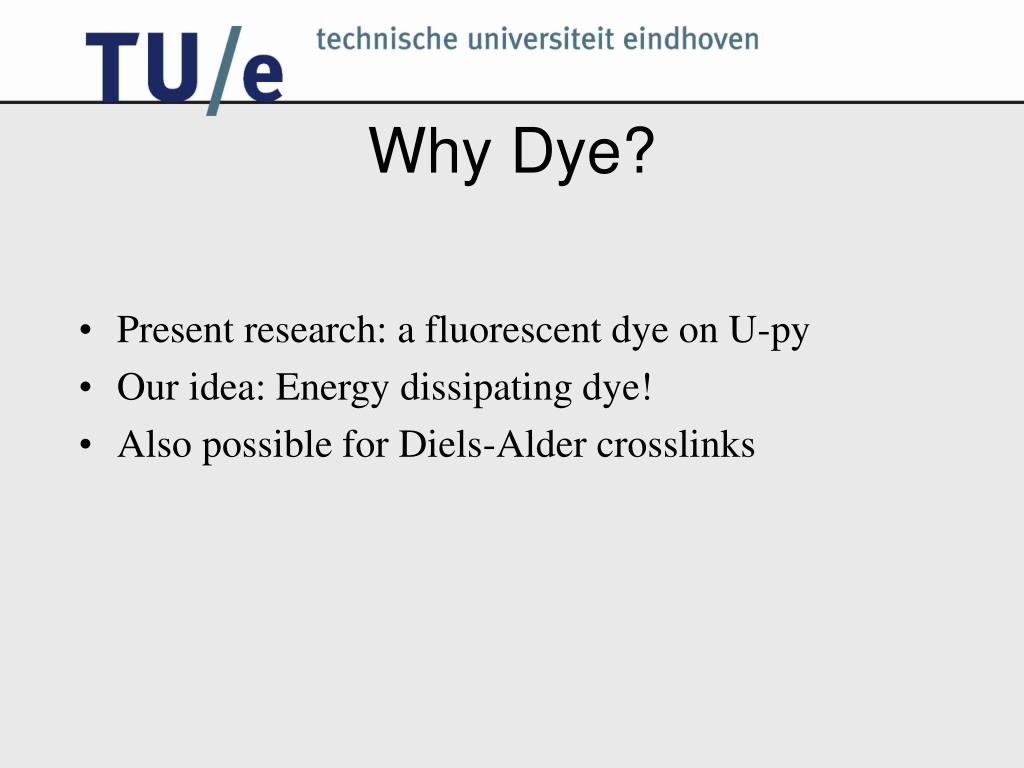 TU/e technische universiteit eindhoven

Why Dye?

• Present research: a fluorescent dye on U-py
• Our idea: Energy dissipating dye!
• Also possible for Diels-Alder crosslinks